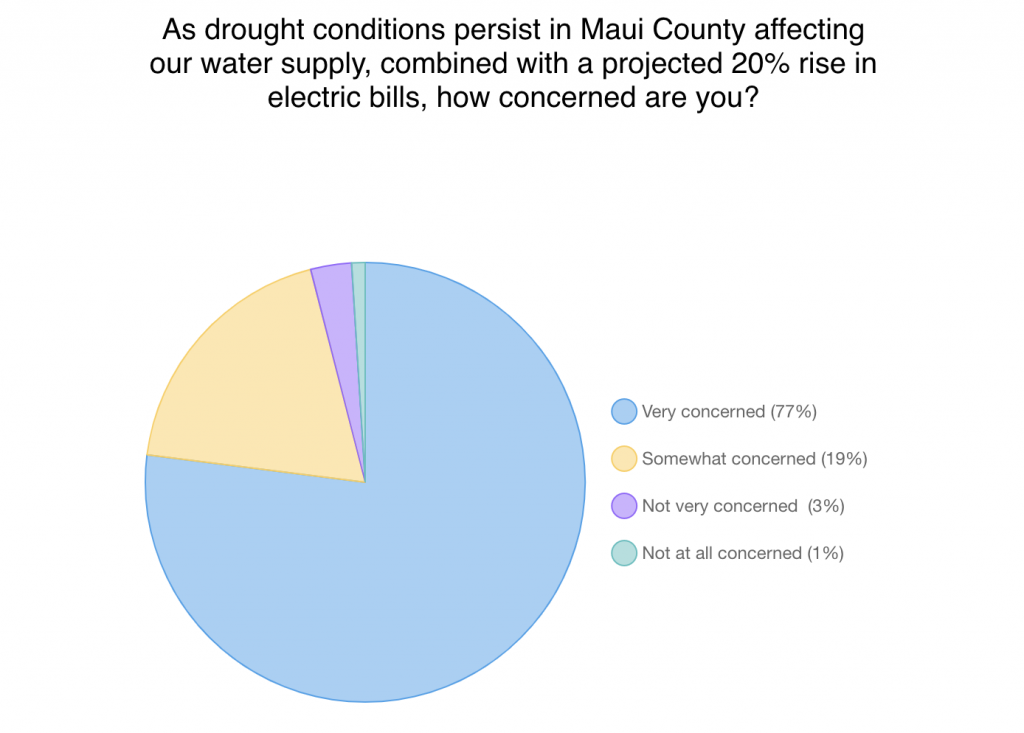 As drought conditions persist in Maui County affecting our water supply, combined with a projected 20% rise in electric bills, how concerned are you?

Very concerned (77%)
Somewhat concerned (19%)
Not very concerned  (3%)
Not at all concerned (1%)